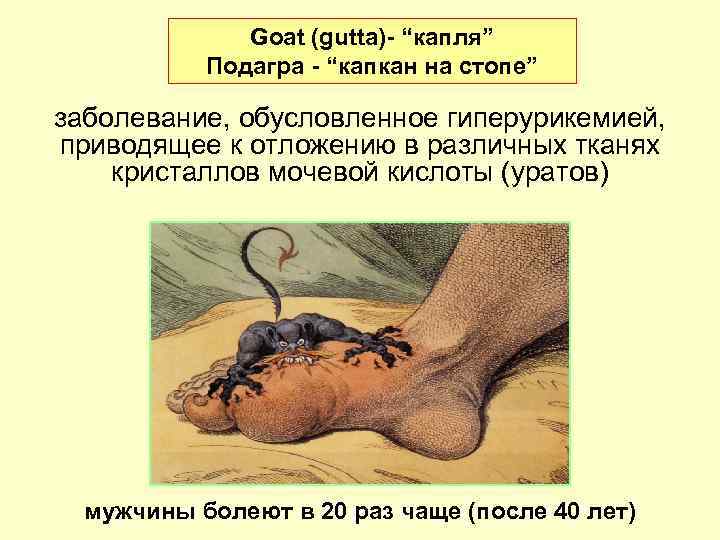 Goat (gutta)- “капля”
Подагра - “капкан на стопе”

заболевание, обусловленное гиперурикемией, приводящее к отложению в различных тканях кристаллов мочевой кислоты (уратов)

мужчины болеют в 20 раз чаще (после 40 лет)